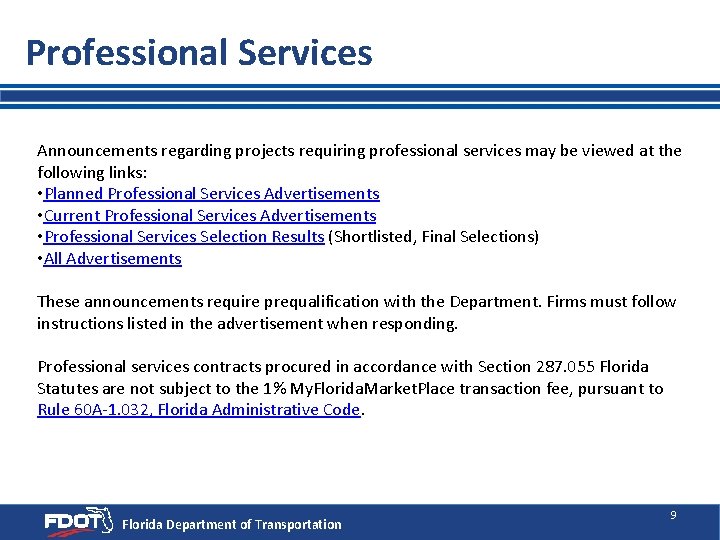 Professional Services

Announcements regarding projects requiring professional services may be viewed at the following links:
•Planned Professional Services Advertisements
•Current Professional Services Advertisements
•Professional Services Selection Results (Shortlisted, Final Selections)
•All Advertisements

These announcements require prequalification with the Department. Firms must follow instructions listed in the advertisement when responding.

Professional services contracts procured in accordance with Section 287.055 Florida Statutes are not subject to the 1% MyFloridaMarketPlace transaction fee, pursuant to Rule 60A-1.032, Florida Administrative Code.

FDOT Florida Department of Transportation

9